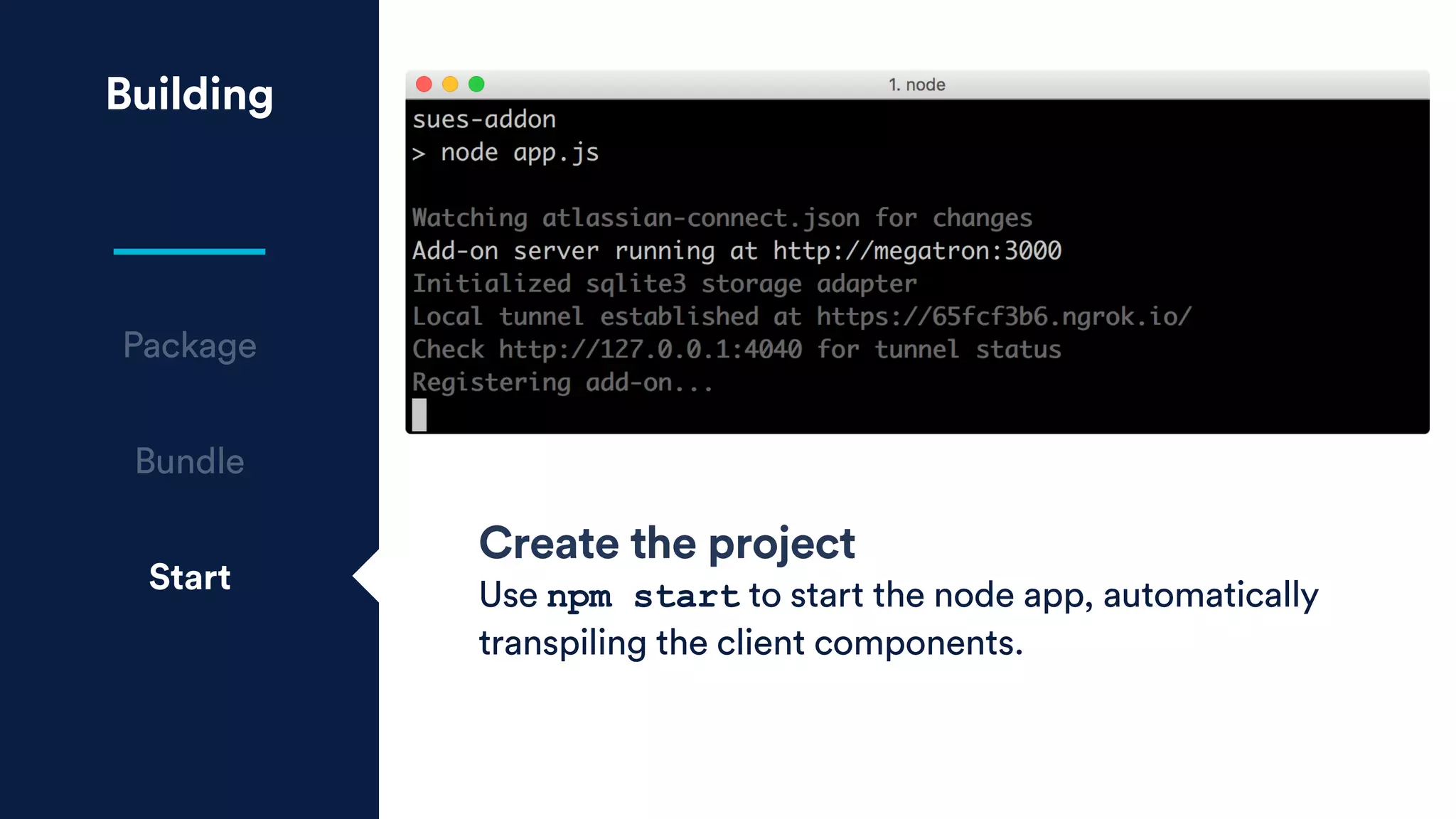 Building

Package

Bundle

Start

1. node

sues-addon
> node app.js

Watching atlassian-connect.json for changes
Add-on server running at http://megatron:3000
Initialized sqlite3 storage adapter
Local tunnel established at https://65fcf3b6.ngrok.io/
Check http://127.0.0.1:4040 for tunnel status
Registering add-on...

Create the project

Use npm start to start the node app, automatically transpiling the client components.